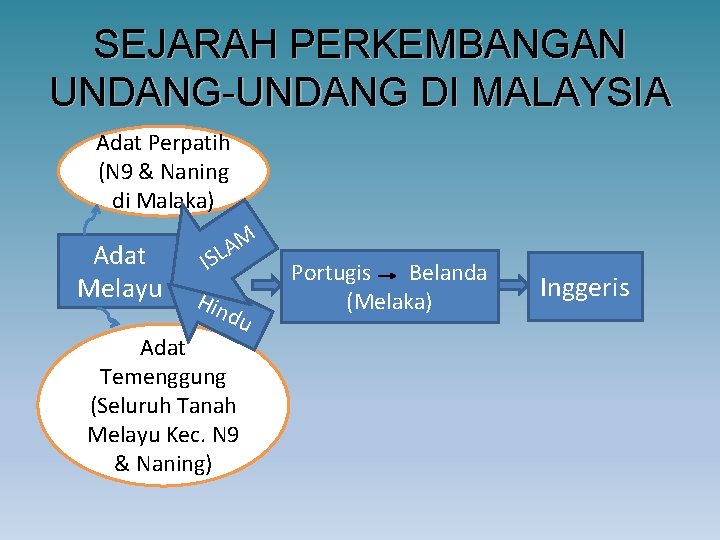 SEJARAH PERKEMBANGAN UNDANG-UNDANG DI MALAYSIA

Adat Perpatih (N9 & Naning di Malaka)

Adat Melayu

ISLAM

Hindu

Adat Temenggung (Seluruh Tanah Melayu Kec. N9 & Naning)

Portugis → Belanda (Melaka)

Inggeris